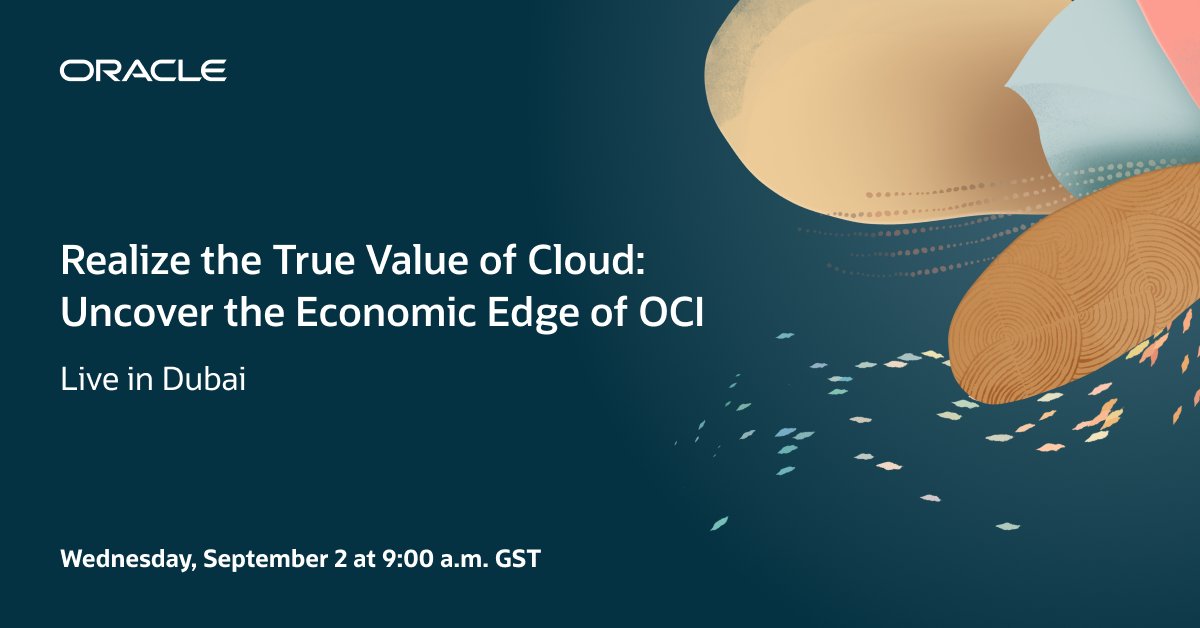 ORACLE

Realize the True Value of Cloud: Uncover the Economic Edge of OCI

Live in Dubai

Wednesday, September 2 at 9:00 a.m. GST